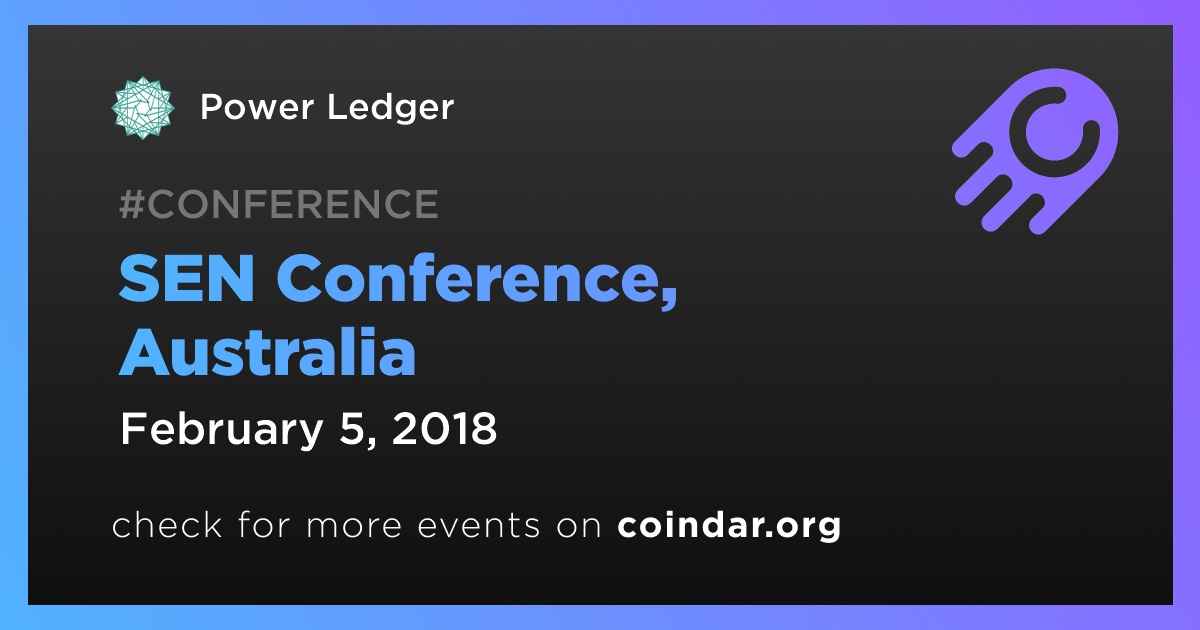 Power Ledger

#CONFERENCE

SEN Conference, Australia

February 5, 2018

check for more events on coindar.org